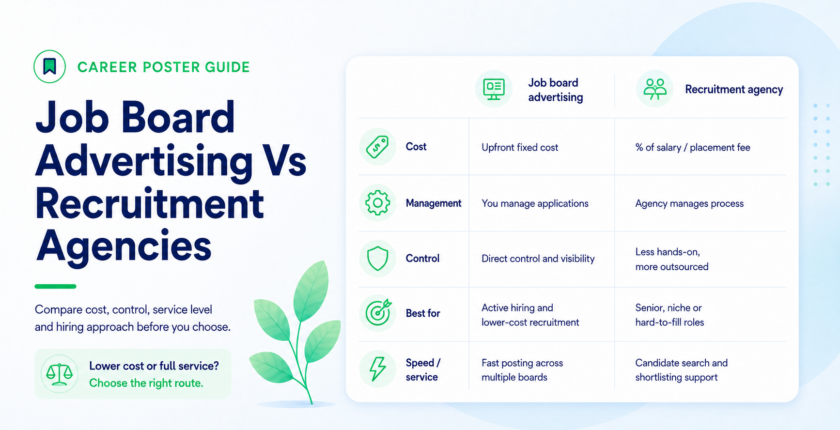 CAREER POSTER GUIDE

Job Board Advertising Vs Recruitment Agencies

Compare cost, control, service level and hiring approach before you choose.

Lower cost or full service?
Choose the right route.

| | Job board advertising | Recruitment agency |
|---|---|---|
| Cost | Upfront fixed cost | % of salary / placement fee |
| Management | You manage applications | Agency manages process |
| Control | Direct control and visibility | Less hands-on, more outsourced |
| Best for | Active hiring and lower-cost recruitment | Senior, niche or hard-to-fill roles |
| Speed / service | Fast posting across multiple boards | Candidate search and shortlisting support |